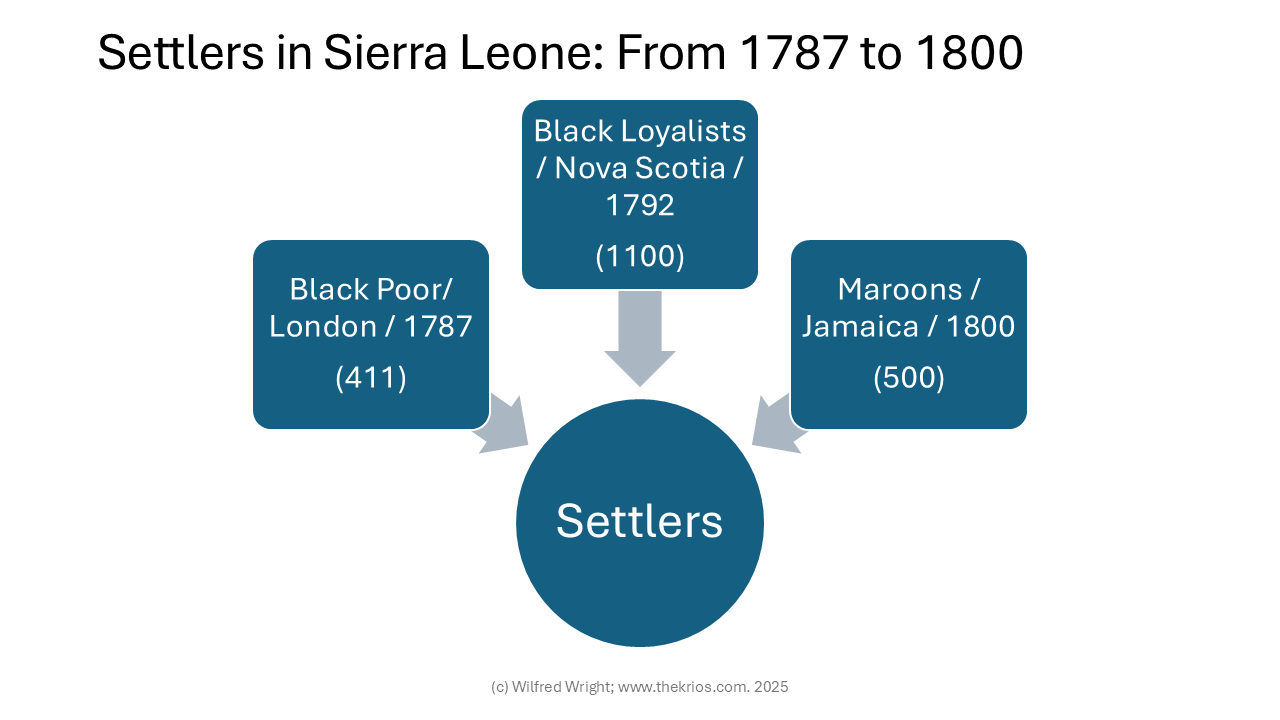 Settlers in Sierra Leone: From 1787 to 1800

Black Poor/ London / 1787

(411)

Black Loyalists / Nova Scotia / 1792

(1100)

Maroons / Jamaica / 1800

(500)

Settlers

(c) Wilfred Wright; www.thekrios.com. 2025